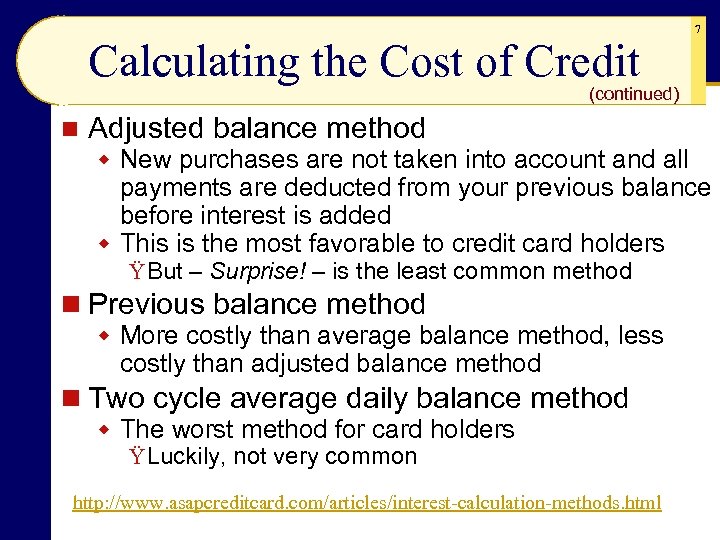 7

Calculating the Cost of Credit
(continued)

Adjusted balance method
New purchases are not taken into account and all payments are deducted from your previous balance before interest is added
This is the most favorable to credit card holders
ŸBut – Surprise! – is the least common method

Previous balance method
More costly than average balance method, less costly than adjusted balance method

Two cycle average daily balance method
The worst method for card holders
ŸLuckily, not very common

http://www.asapcreditcard.com/articles/interest-calculation-methods.html